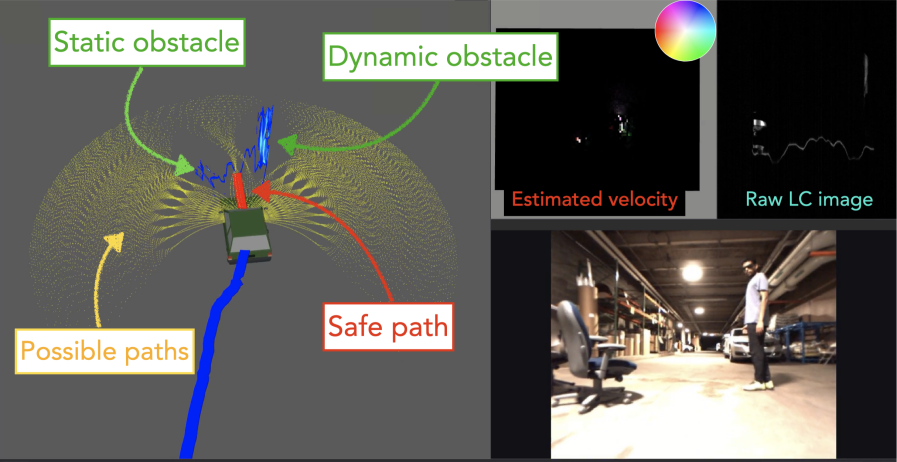 Static obstacle

Dynamic obstacle

Possible paths

Safe path

Estimated velocity

Raw LC image